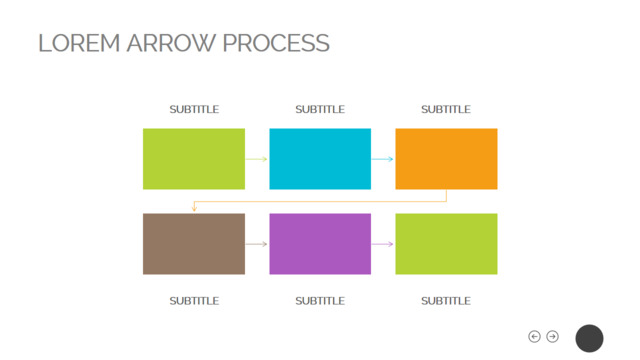 LOREM ARROW PROCESS

SUBTITLE

SUBTITLE

SUBTITLE

SUBTITLE

SUBTITLE

SUBTITLE